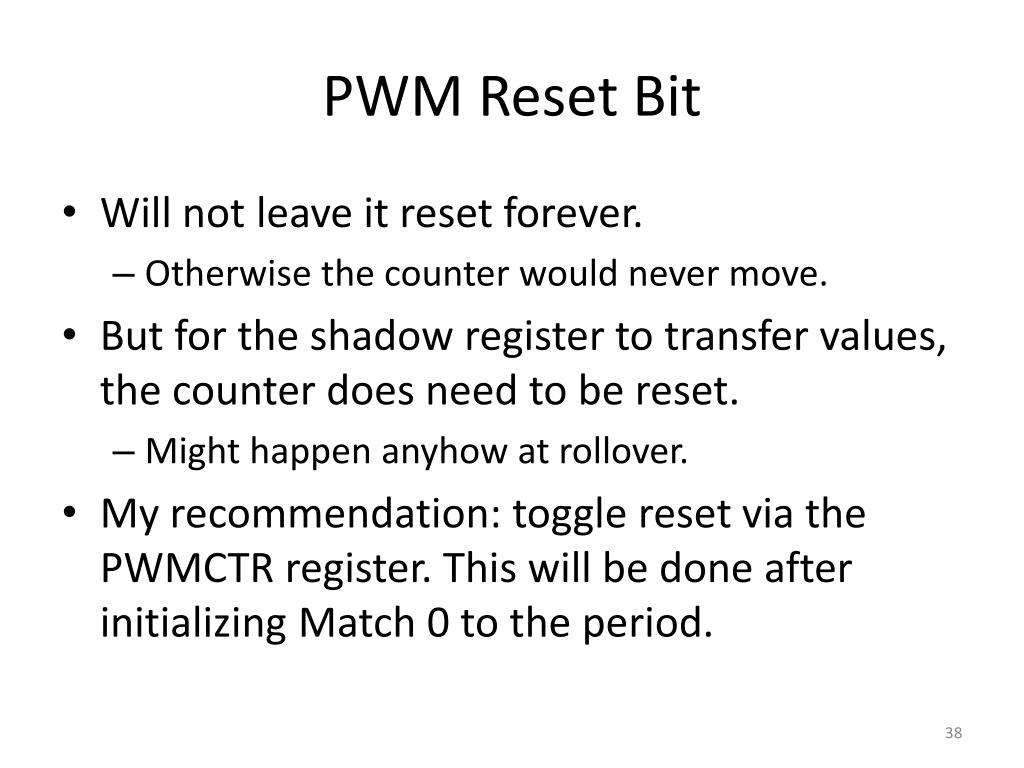 PWM Reset Bit

• Will not leave it reset forever.
  – Otherwise the counter would never move.
• But for the shadow register to transfer values, the counter does need to be reset.
  – Might happen anyhow at rollover.
• My recommendation: toggle reset via the PWMCTR register. This will be done after initializing Match 0 to the period.

38